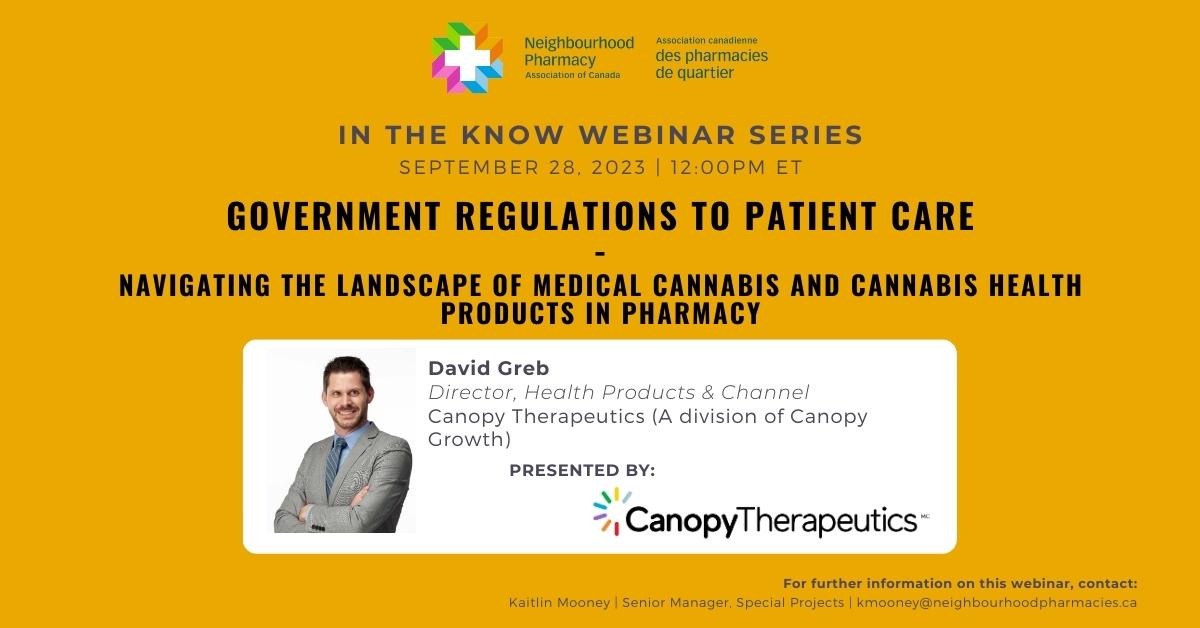 Neighbourhood Pharmacy Association of Canada

Association canadienne des pharmacies de quartier

IN THE KNOW WEBINAR SERIES

SEPTEMBER 28, 2023 | 12:00PM ET

GOVERNMENT REGULATIONS TO PATIENT CARE

-

NAVIGATING THE LANDSCAPE OF MEDICAL CANNABIS AND CANNABIS HEALTH PRODUCTS IN PHARMACY

David Greb

Director, Health Products & Channel

Canopy Therapeutics (A division of Canopy Growth)

PRESENTED BY:

CanopyTherapeutics MC

For further information on this webinar, contact:

Kaitlin Mooney | Senior Manager, Special Projects | kmooney@neighbourhoodpharmacies.ca